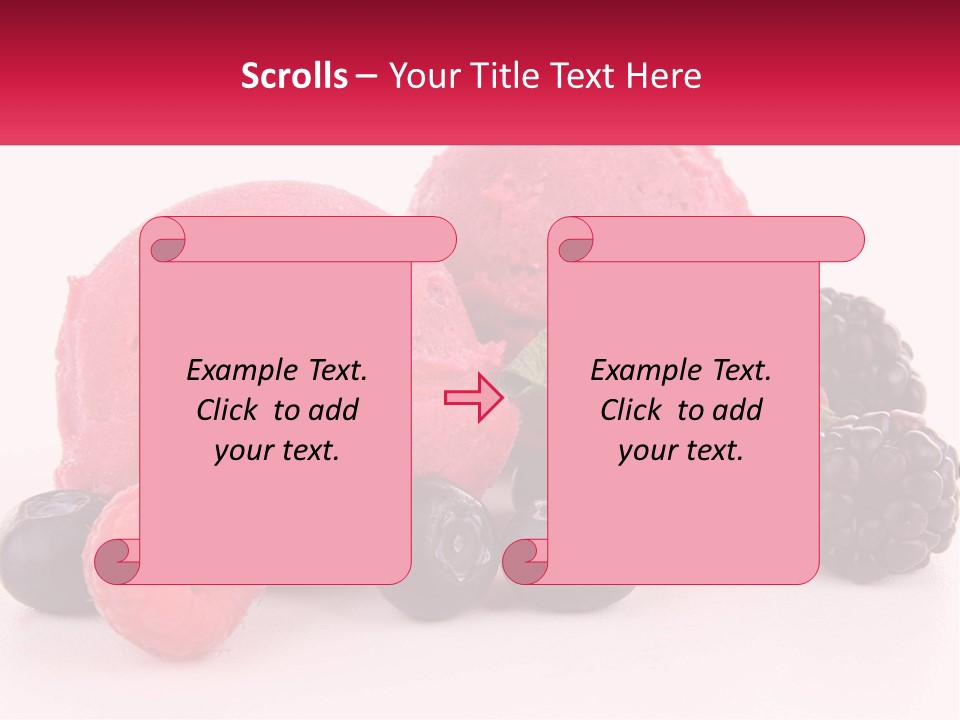 Scrolls – Your Title Text Here

Example Text. Click to add your text.

Example Text. Click to add your text.